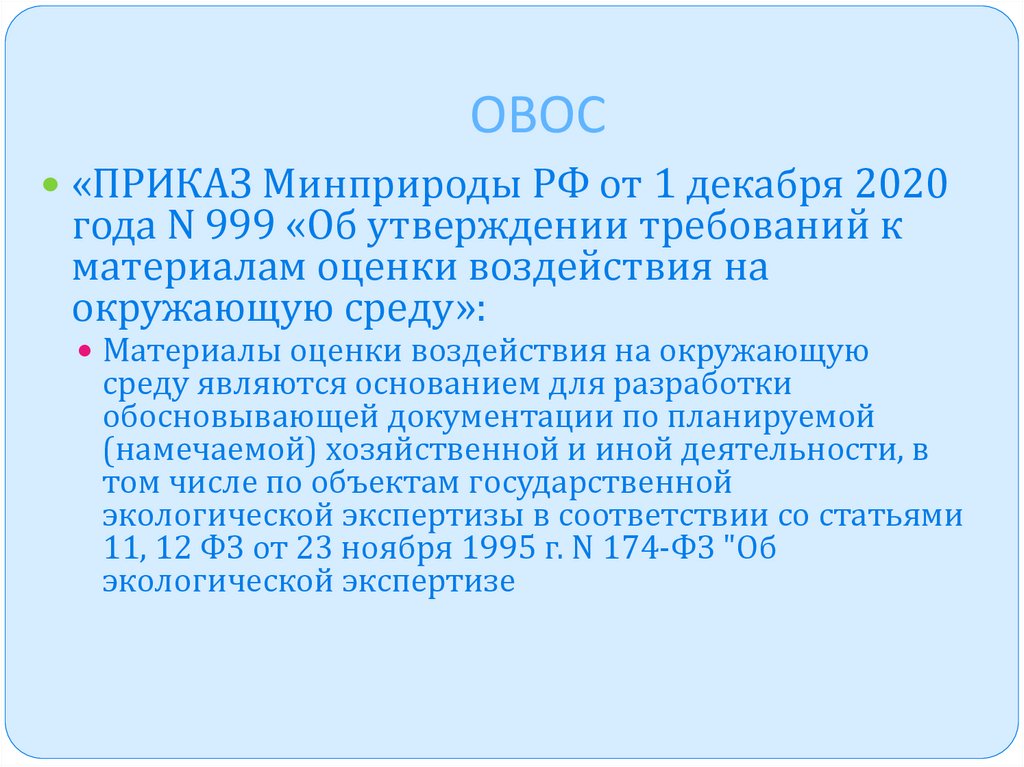 ОВОС

«ПРИКАЗ Минприроды РФ от 1 декабря 2020 года N 999 «Об утверждении требований к материалам оценки воздействия на окружающую среду»:

Материалы оценки воздействия на окружающую среду являются основанием для разработки обосновывающей документации по планируемой (намечаемой) хозяйственной и иной деятельности, в том числе по объектам государственной экологической экспертизы в соответствии со статьями 11, 12 ФЗ от 23 ноября 1995 г. N 174-ФЗ "Об экологической экспертизе